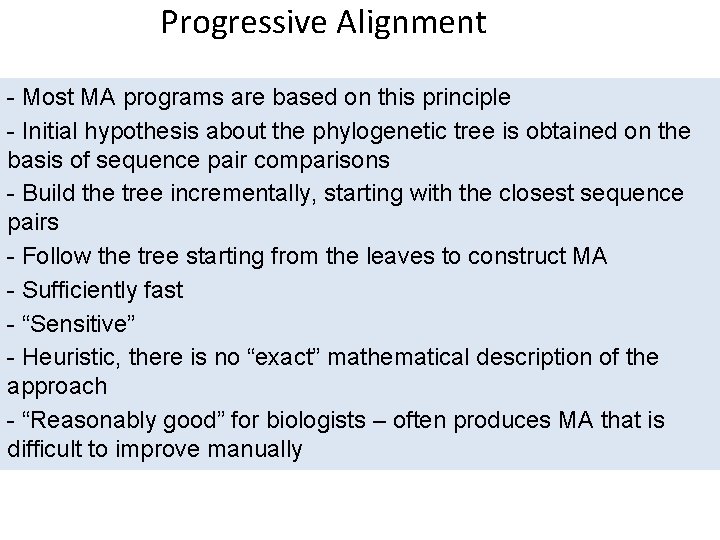 Progressive Alignment

- Most MA programs are based on this principle
- Initial hypothesis about the phylogenetic tree is obtained on the basis of sequence pair comparisons
- Build the tree incrementally, starting with the closest sequence pairs
- Follow the tree starting from the leaves to construct MA
- Sufficiently fast
- “Sensitive”
- Heuristic, there is no “exact” mathematical description of the approach
- “Reasonably good” for biologists – often produces MA that is difficult to improve manually